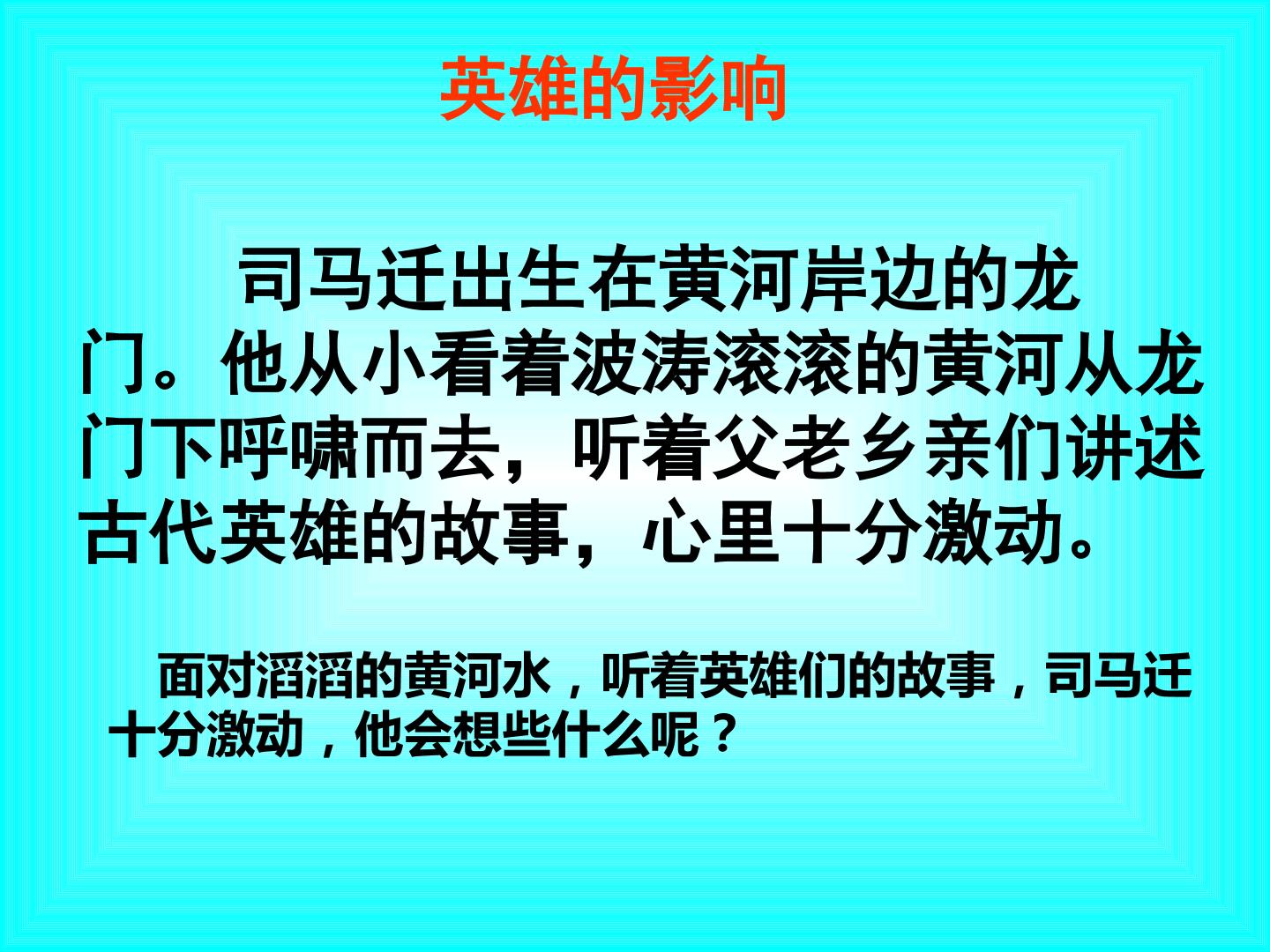 英雄的影响

司马迁出生在黄河岸边的龙门。他从小看着波涛滚滚的黄河从龙门下呼啸而去，听着父老乡亲们讲述古代英雄的故事，心里十分激动。

面对滔滔的黄河水，听着英雄们的故事，司马迁十分激动，他会想些什么呢？